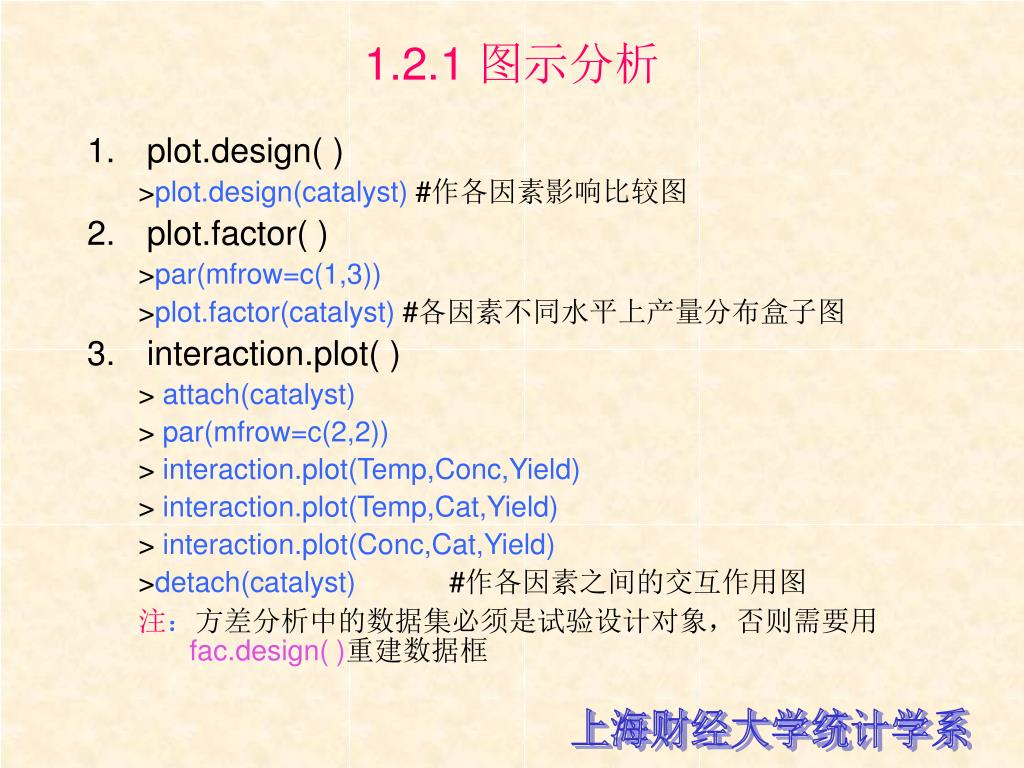 1.2.1 图示分析

1. plot.design( )

>plot.design(catalyst) #作各因素影响比较图

2. plot.factor( )

>par(mfrow=c(1,3))

>plot.factor(catalyst) #各因素不同水平上产量分布盒子图

3. interaction.plot( )

> attach(catalyst)

> par(mfrow=c(2,2))

> interaction.plot(Temp,Conc,Yield)

> interaction.plot(Temp,Cat,Yield)

> interaction.plot(Conc,Cat,Yield)

>detach(catalyst) #作各因素之间的交互作用图

注：方差分析中的数据集必须是试验设计对象，否则需要用 fac.design( )重建数据框

上海财经大学统计学系